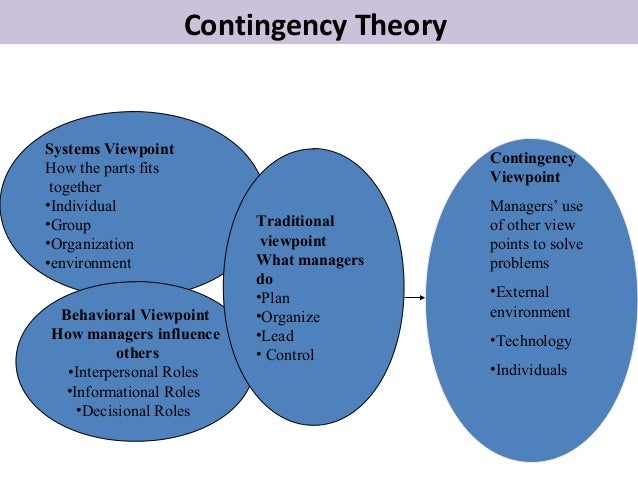 Contingency Theory

Systems Viewpoint
How the parts fits together
•Individual
•Group
•Organization
•environment

Behavioral Viewpoint
How managers influence others
•Interpersonal Roles
•Informational Roles
•Decisional Roles

Traditional viewpoint
What managers do
•Plan
•Organize
•Lead
• Control

Contingency Viewpoint
Managers' use of other view points to solve problems
•External environment
•Technology
•Individuals